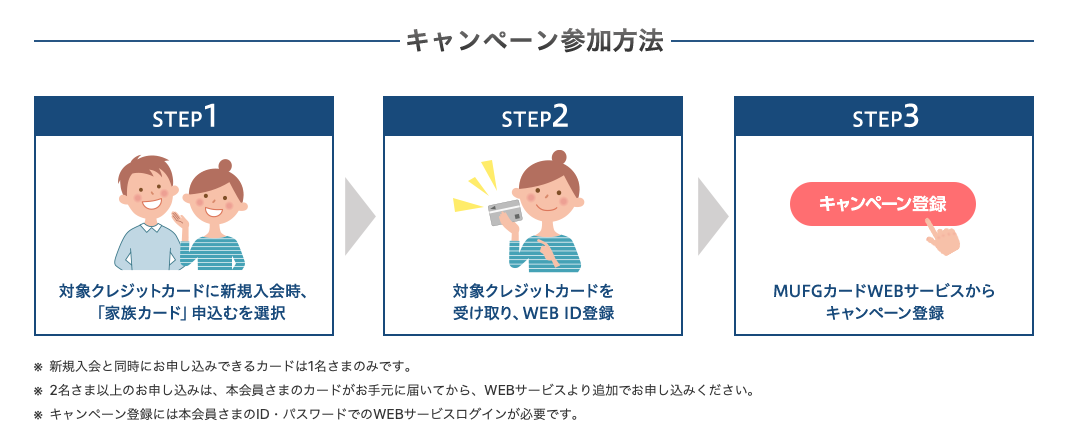 キャンペーン参加方法

STEP1

対象クレジットカードに新規入会時、「家族カード」申込むを選択

STEP2

対象クレジットカードを受け取り、WEB ID登録

STEP3

キャンペーン登録

MUFGカードWEBサービスからキャンペーン登録

※ 新規入会と同時にお申し込みできるカードは1名さまのみです。

※ 2名さま以上のお申し込みは、本会員さまのカードがお手元に届いてから、WEBサービスより追加でお申し込みください。

※ キャンペーン登録には本会員さまのID・パスワードでのWEBサービスログインが必要です。